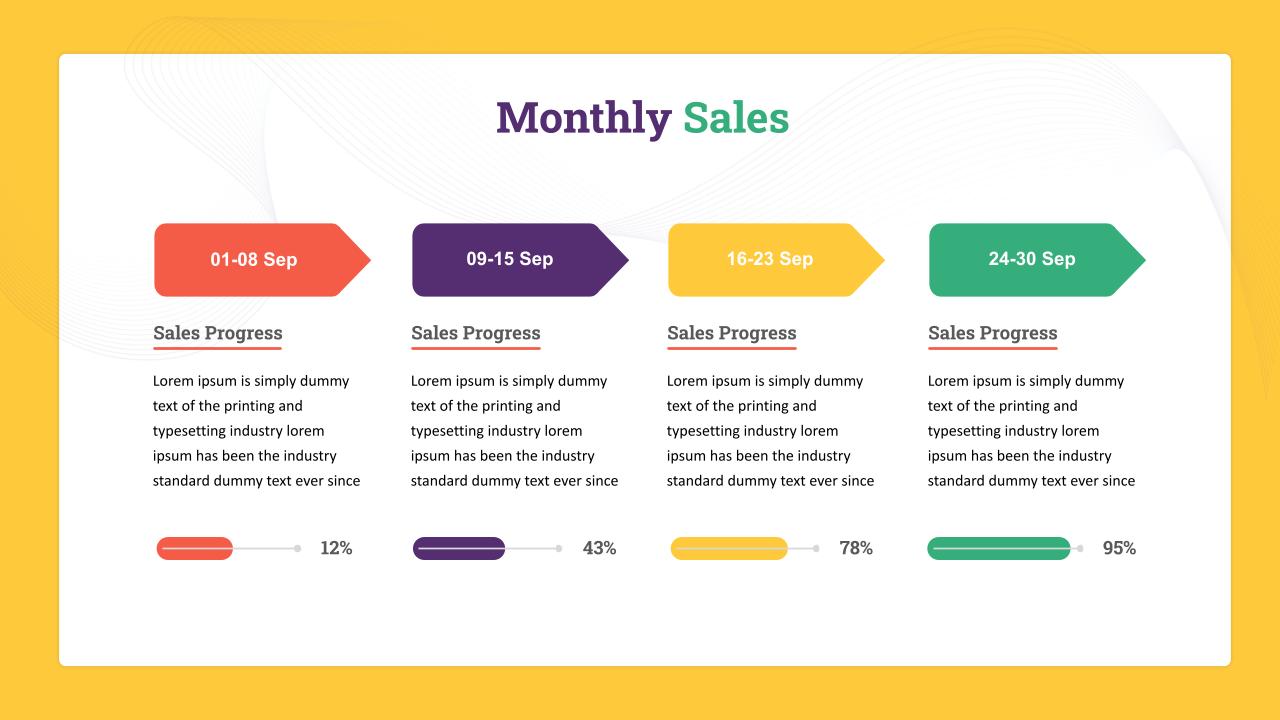 Monthly Sales

01-08 Sep

Sales Progress

Lorem ipsum is simply dummy text of the printing and typesetting industry lorem ipsum has been the industry standard dummy text ever since

12%

09-15 Sep

Sales Progress

Lorem ipsum is simply dummy text of the printing and typesetting industry lorem ipsum has been the industry standard dummy text ever since

43%

16-23 Sep

Sales Progress

Lorem ipsum is simply dummy text of the printing and typesetting industry lorem ipsum has been the industry standard dummy text ever since

78%

24-30 Sep

Sales Progress

Lorem ipsum is simply dummy text of the printing and typesetting industry lorem ipsum has been the industry standard dummy text ever since

95%